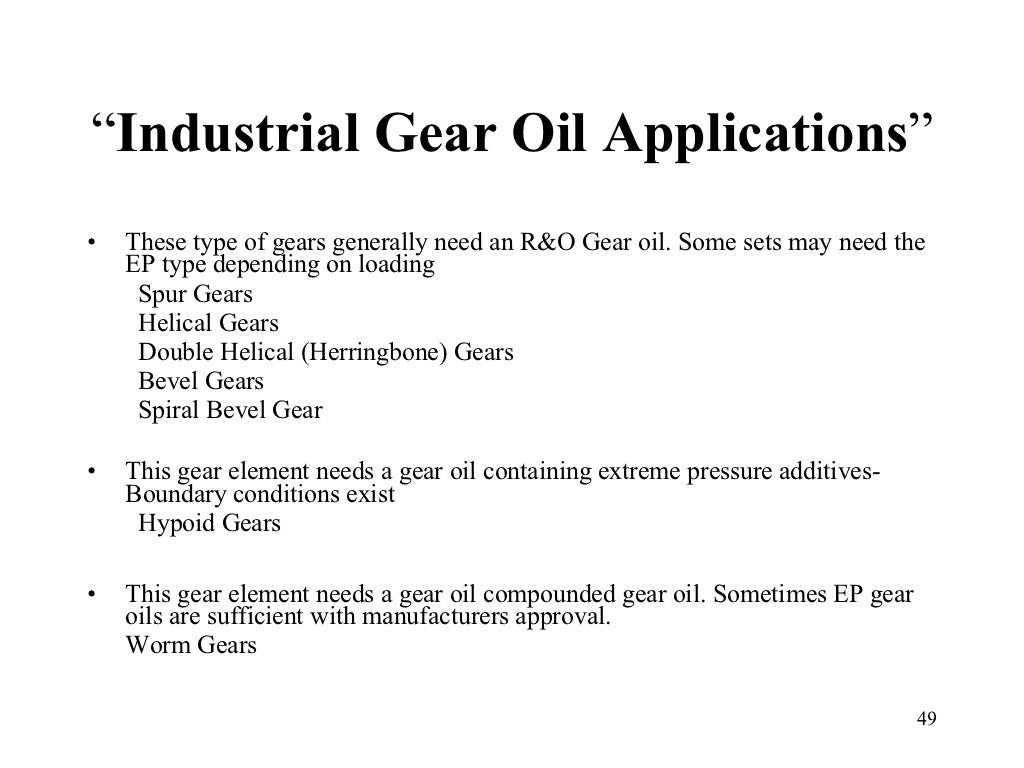 “Industrial Gear Oil Applications”

• These type of gears generally need an R&O Gear oil. Some sets may need the EP type depending on loading
Spur Gears
Helical Gears
Double Helical (Herringbone) Gears
Bevel Gears
Spiral Bevel Gear

• This gear element needs a gear oil containing extreme pressure additives-Boundary conditions exist
Hypoid Gears

• This gear element needs a gear oil compounded gear oil. Sometimes EP gear oils are sufficient with manufacturers approval.
Worm Gears

49